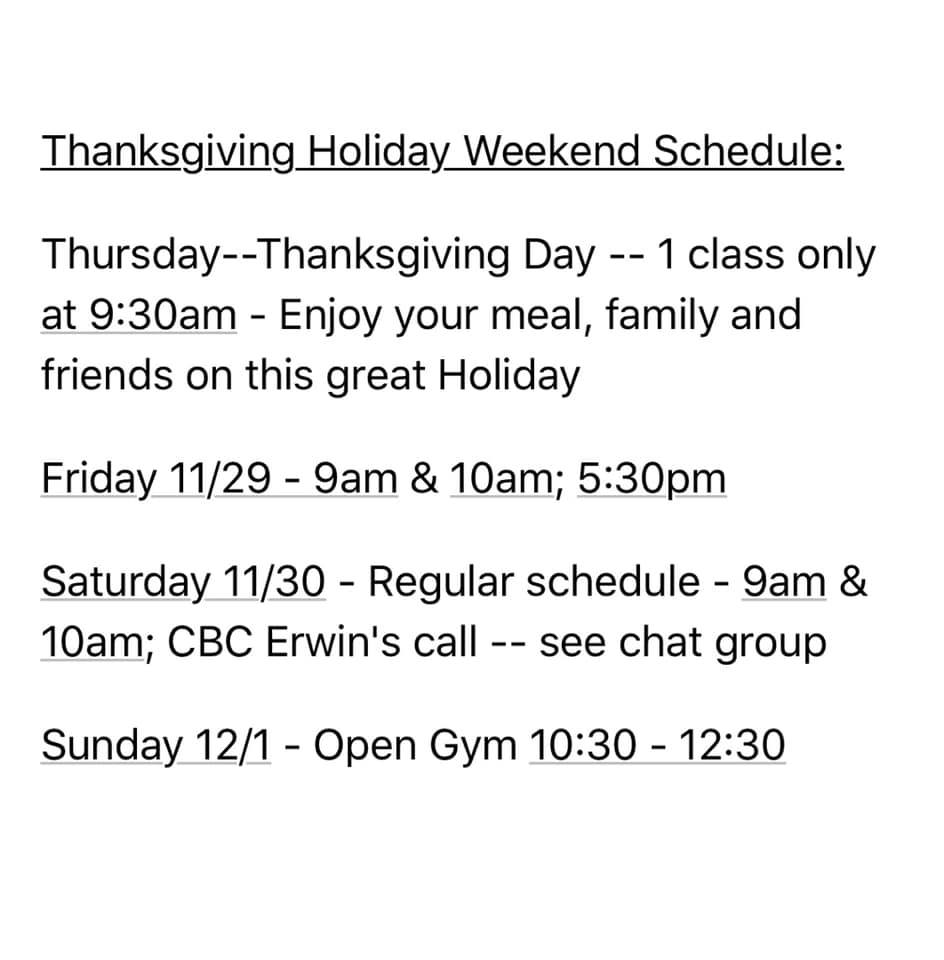 Thanksgiving Holiday Weekend Schedule:

Thursday--Thanksgiving Day -- 1 class only at 9:30am - Enjoy your meal, family and friends on this great Holiday

Friday 11/29 - 9am & 10am; 5:30pm

Saturday 11/30 - Regular schedule - 9am & 10am; CBC Erwin's call -- see chat group

Sunday 12/1 - Open Gym 10:30 - 12:30